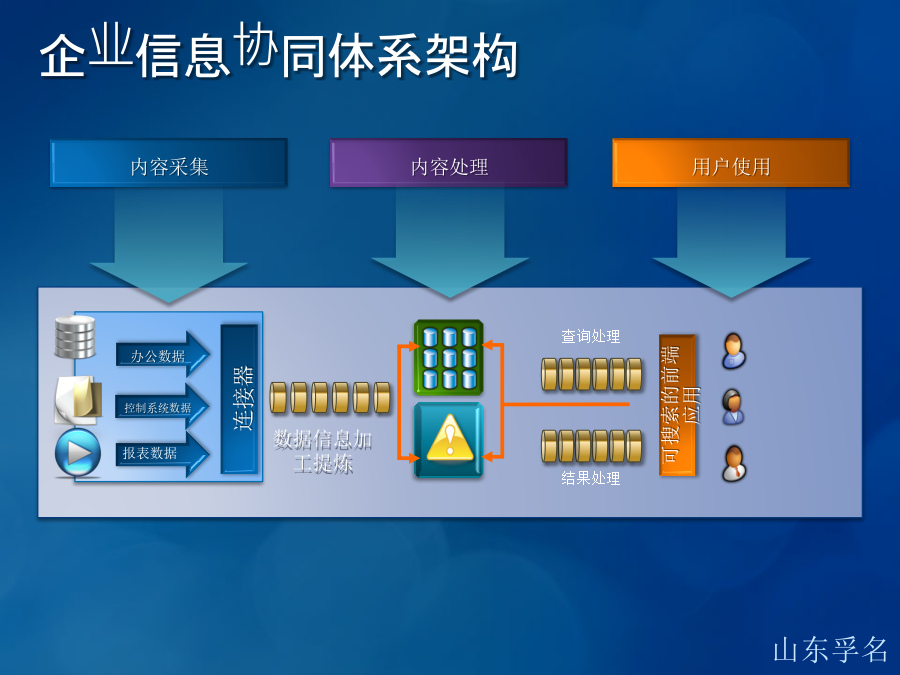 企业信息协同体系架构

内容采集

内容处理

用户使用

办公数据

控制系统数据

报表数据

连接器

数据信息加工提炼

查询处理

结果处理

可搜索的前端应用

山东孚名